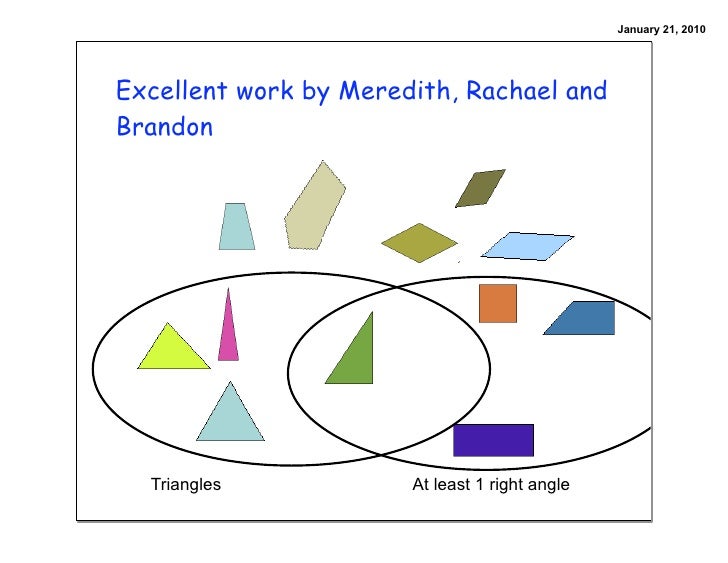 January 21, 2010

Excellent work by Meredith, Rachael and Brandon

Triangles

At least 1 right angle